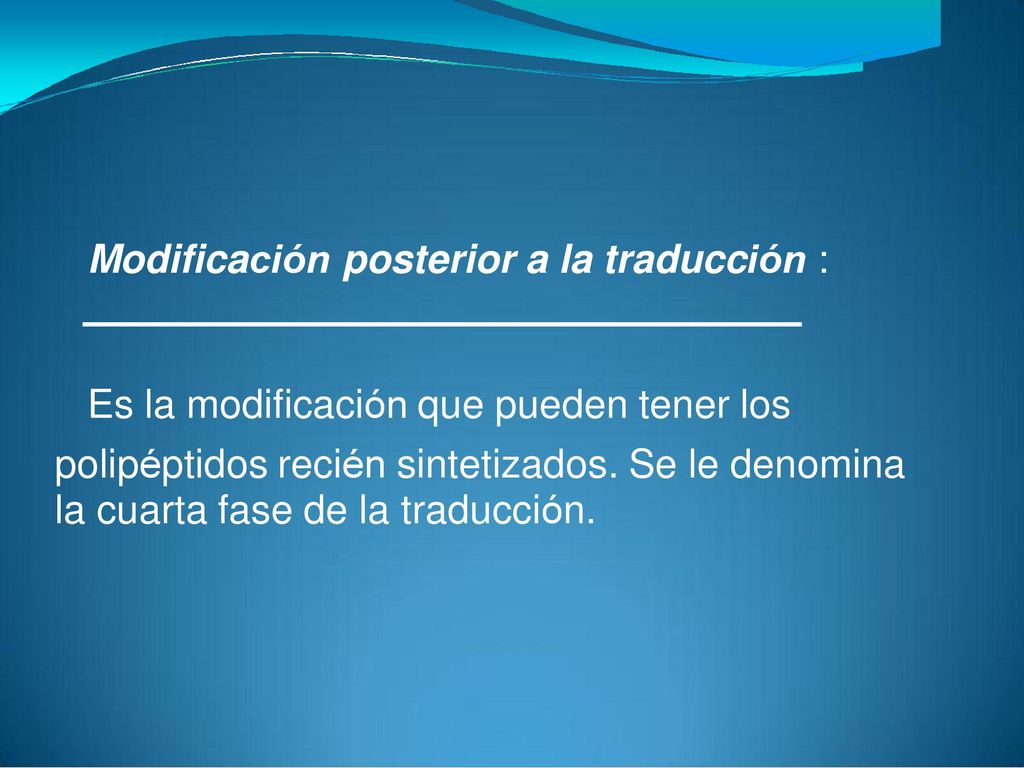 Modificación posterior a la traducción :

Es la modificación que pueden tener los polipéptidos recién sintetizados. Se le denomina la cuarta fase de la traducción.